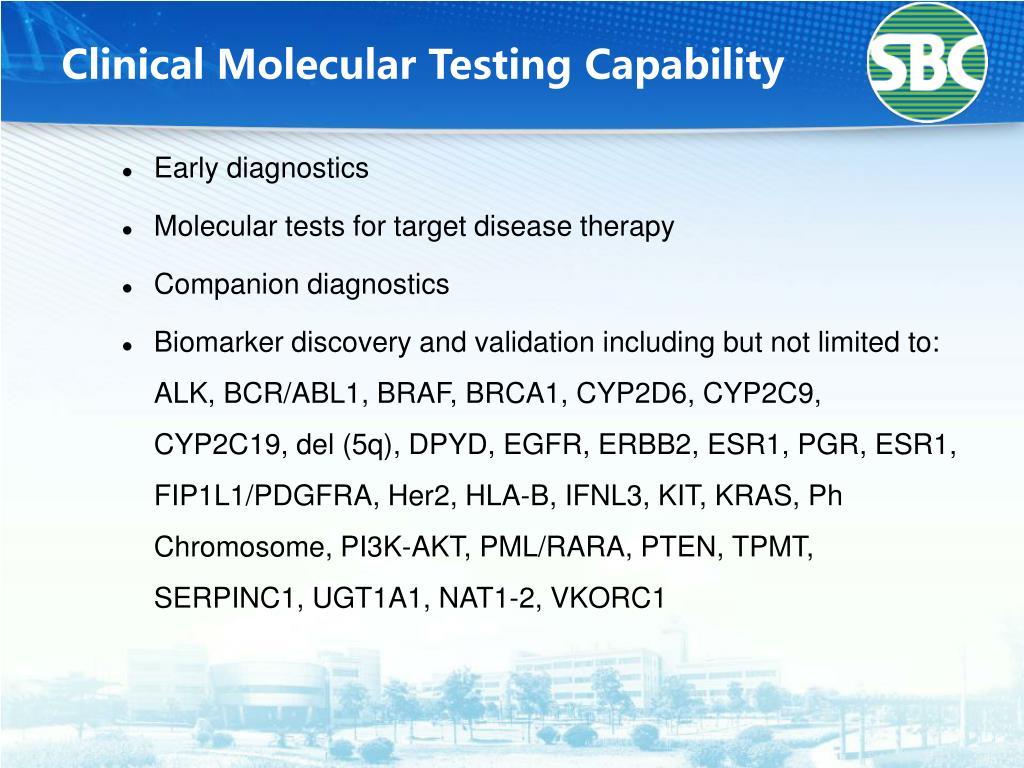 Clinical Molecular Testing Capability

SBC

- Early diagnostics
- Molecular tests for target disease therapy
- Companion diagnostics
- Biomarker discovery and validation including but not limited to: ALK, BCR/ABL1, BRAF, BRCA1, CYP2D6, CYP2C9, CYP2C19, del (5q), DPYD, EGFR, ERBB2, ESR1, PGR, ESR1, FIP1L1/PDGFRA, Her2, HLA-B, IFNL3, KIT, KRAS, Ph Chromosome, PI3K-AKT, PML/RARA, PTEN, TPMT, SERPINC1, UGT1A1, NAT1-2, VKORC1